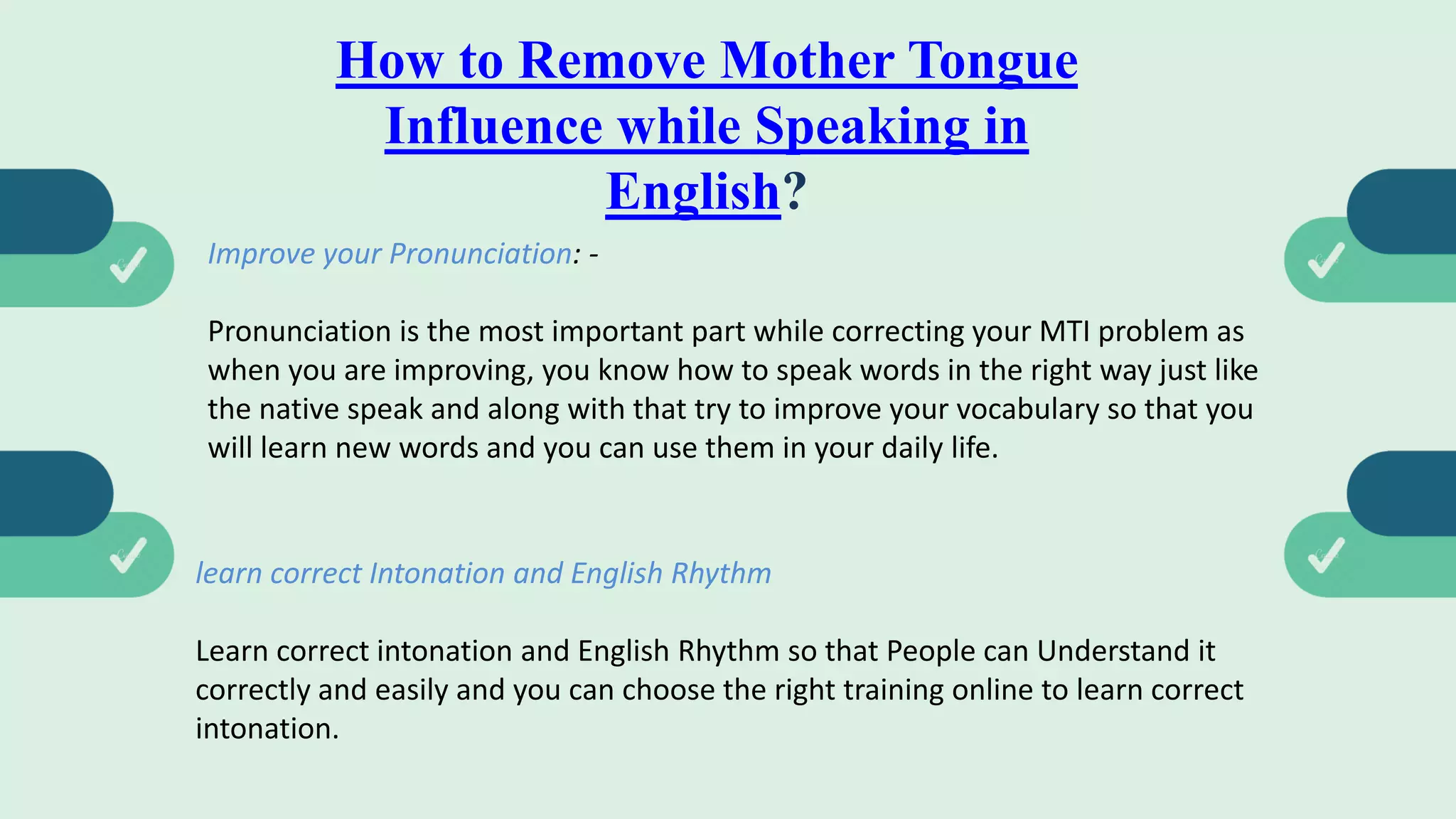 How to Remove Mother Tongue Influence while Speaking in English?

Improve your Pronunciation: -

Pronunciation is the most important part while correcting your MTI problem as when you are improving, you know how to speak words in the right way just like the native speak and along with that try to improve your vocabulary so that you will learn new words and you can use them in your daily life.

learn correct Intonation and English Rhythm

Learn correct intonation and English Rhythm so that People can Understand it correctly and easily and you can choose the right training online to learn correct intonation.